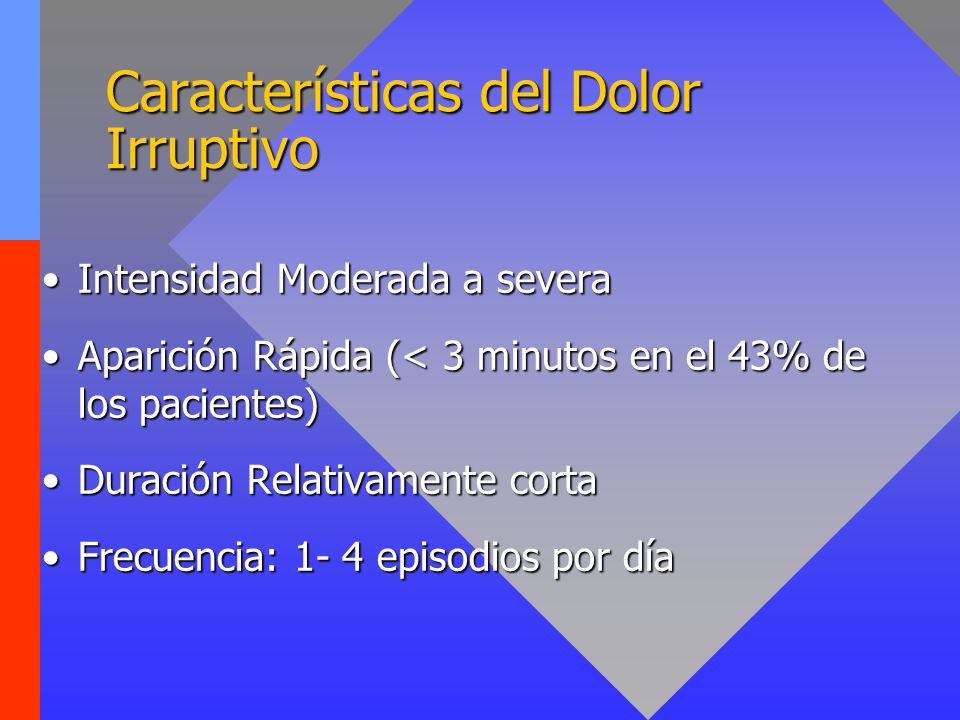 Características del Dolor Irruptivo

• Intensidad Moderada a severa

• Aparición Rápida (< 3 minutos en el 43% de los pacientes)

• Duración Relativamente corta

• Frecuencia: 1- 4 episodios por día